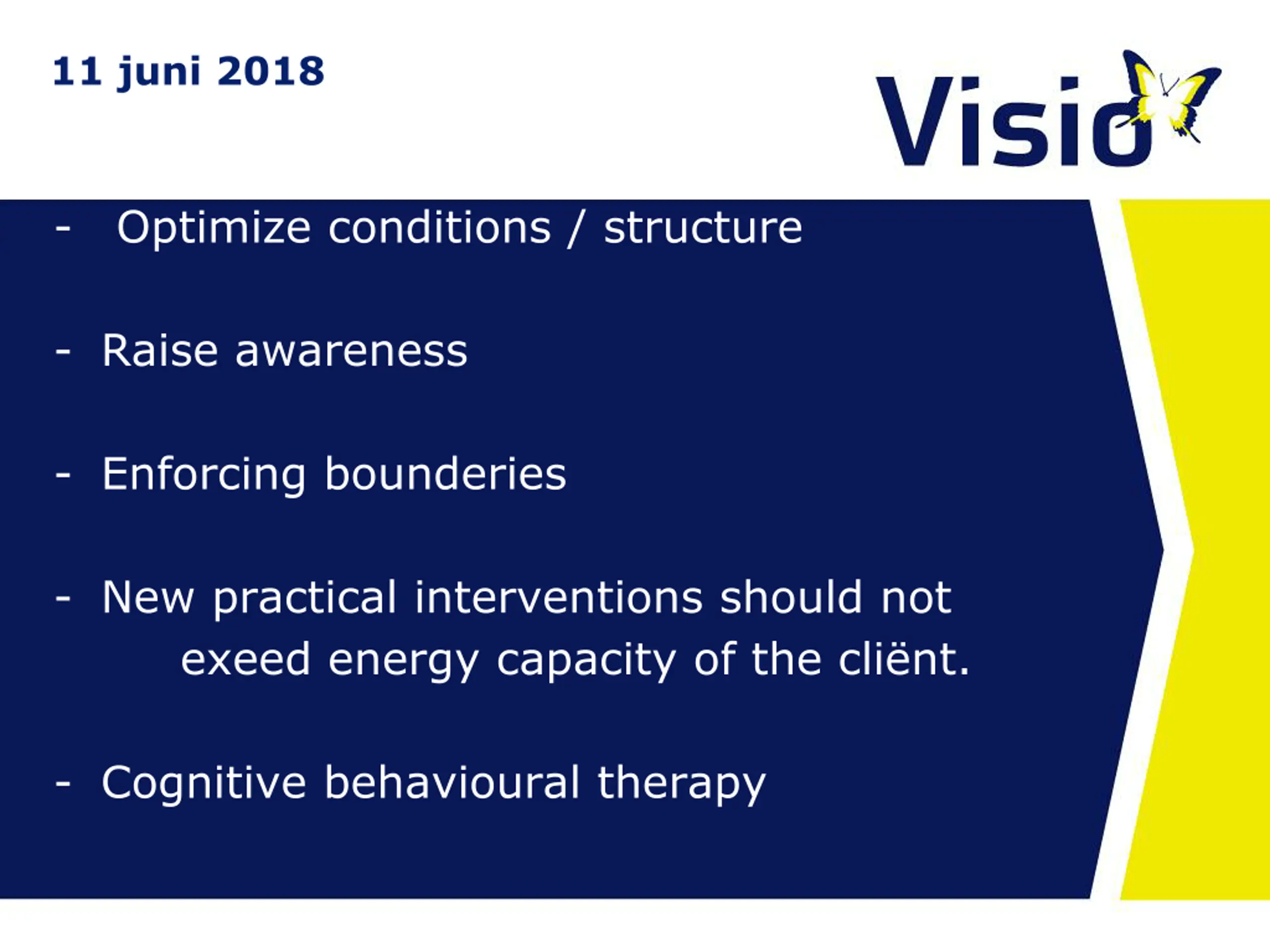 11 juni 2018

Visio

- Optimize conditions / structure

- Raise awareness

- Enforcing bounderies

- New practical interventions should not exeed energy capacity of the cliënt.

- Cognitive behavioural therapy